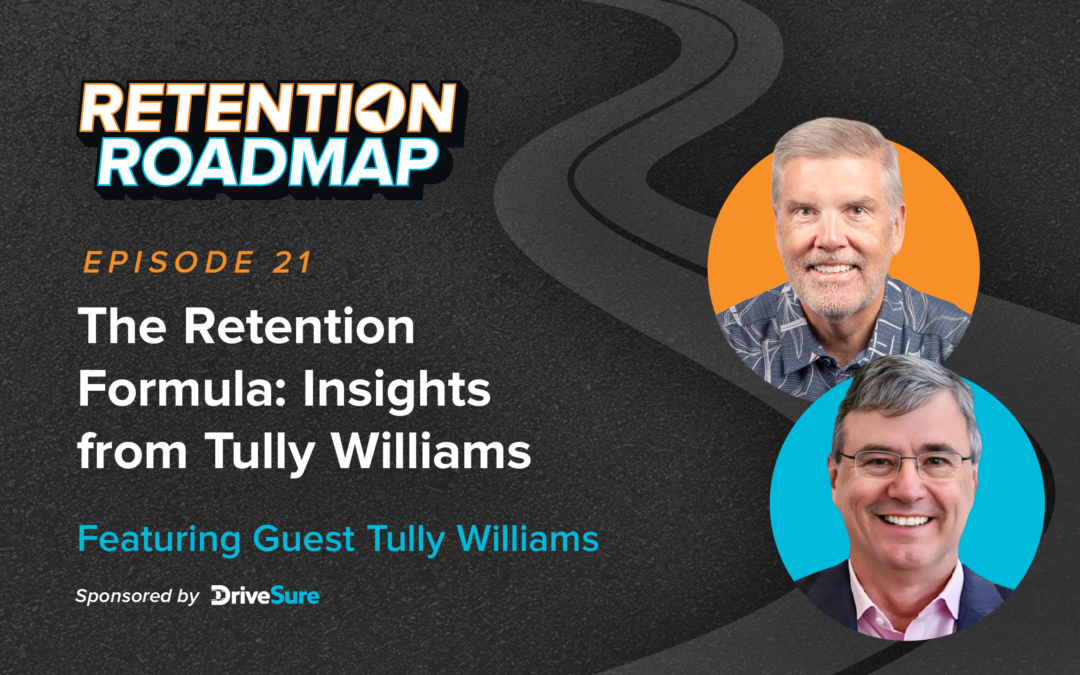 RETENTION ROADMAP

EPISODE 21

The Retention Formula: Insights from Tully Williams

Featuring Guest Tully Williams

Sponsored by DriveSure